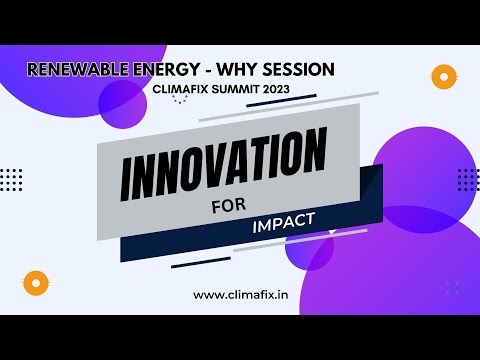 RENEWABLE ENERGY - WHY SESSION
CLIMAFIX SUMMIT 2023

INNOVATION
FOR
IMPACT

www.climafix.in